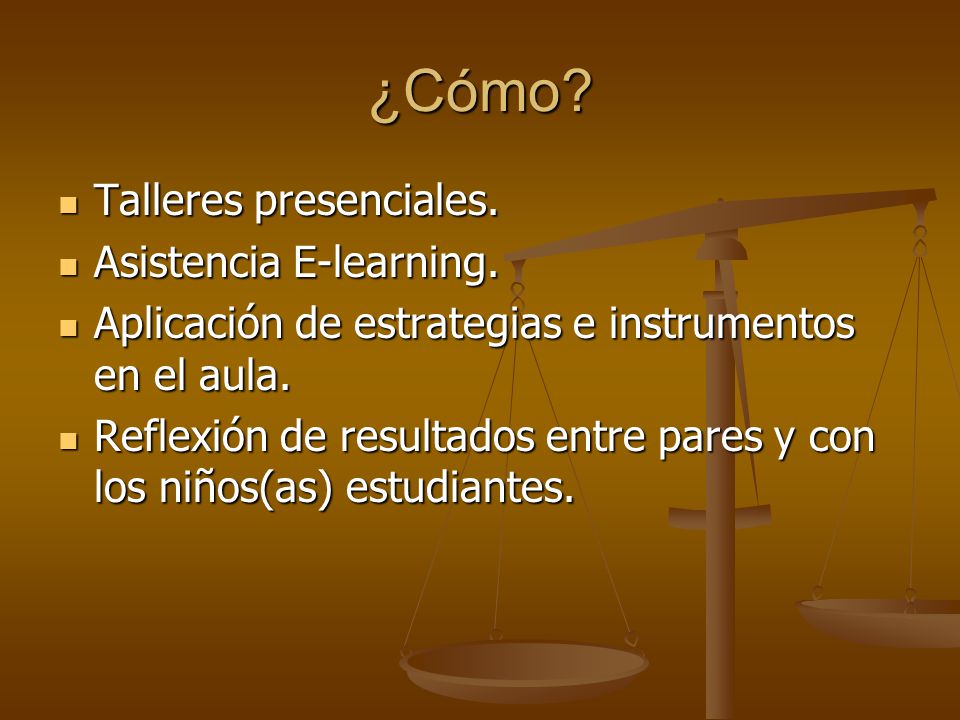 ¿Cómo?

- Talleres presenciales.
- Asistencia E-learning.
- Aplicación de estrategias e instrumentos en el aula.
- Reflexión de resultados entre pares y con los niños(as) estudiantes.